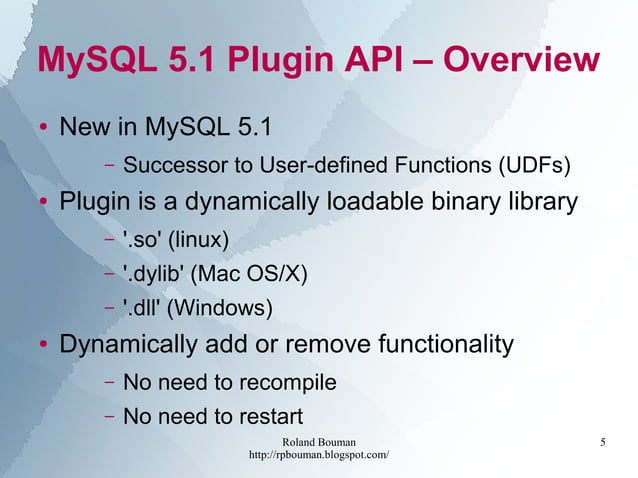 MySQL 5.1 Plugin API – Overview

• New in MySQL 5.1
 – Successor to User-defined Functions (UDFs)
• Plugin is a dynamically loadable binary library
 – '.so' (linux)
 – '.dylib' (Mac OS/X)
 – '.dll' (Windows)
• Dynamically add or remove functionality
 – No need to recompile
 – No need to restart

Roland Bouman
http://rpbouman.blogspot.com/

5